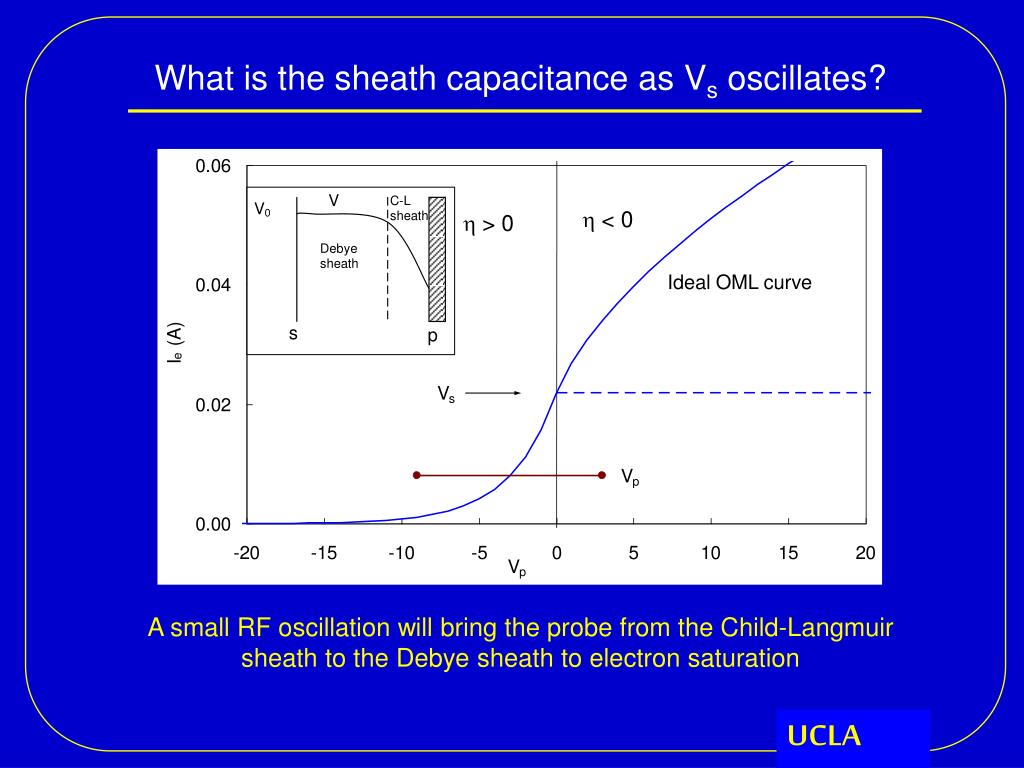 What is the sheath capacitance as $V_s$ oscillates?

0.06

0.04

0.02

0.00

$I_e$ (A)

$V_0$

V

C-L sheath

Debye sheath

s

p

$\eta > 0$

$\eta < 0$

Ideal OML curve

$V_s$

$V_p$

-20 -15 -10 -5 0 5 10 15 20

$V_p$

A small RF oscillation will bring the probe from the Child-Langmuir sheath to the Debye sheath to electron saturation

UCLA